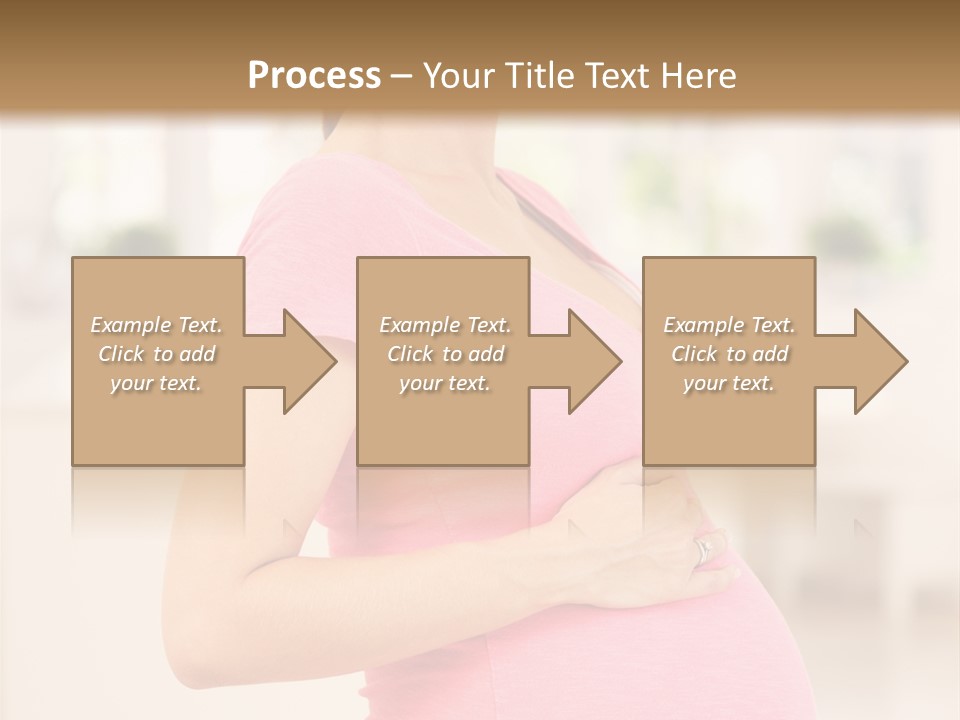 Process – Your Title Text Here

Example Text. Click to add your text.

Example Text. Click to add your text.

Example Text. Click to add your text.